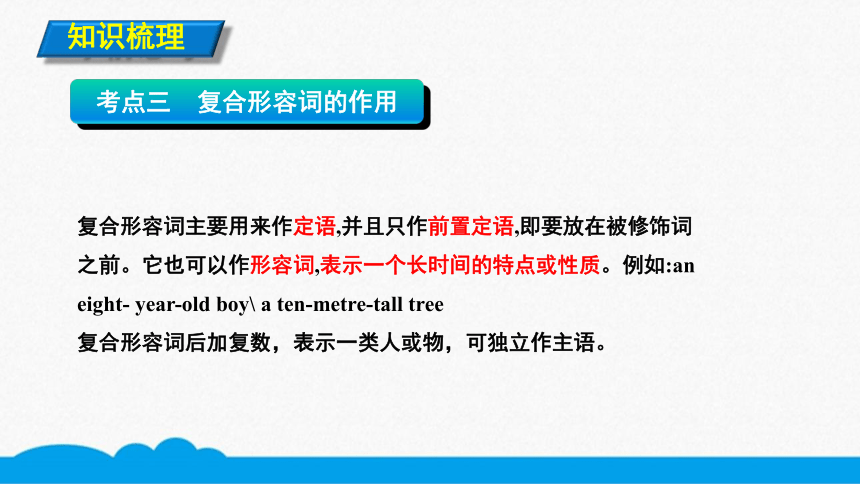 知识梳理

考点三　复合形容词的作用

复合形容词主要用来作定语,并且只作前置定语,即要放在被修饰词之前。它也可以作形容词,表示一个长时间的特点或性质。例如:an eight- year-old boy\ a ten-metre-tall tree
复合形容词后加复数，表示一类人或物，可独立作主语。